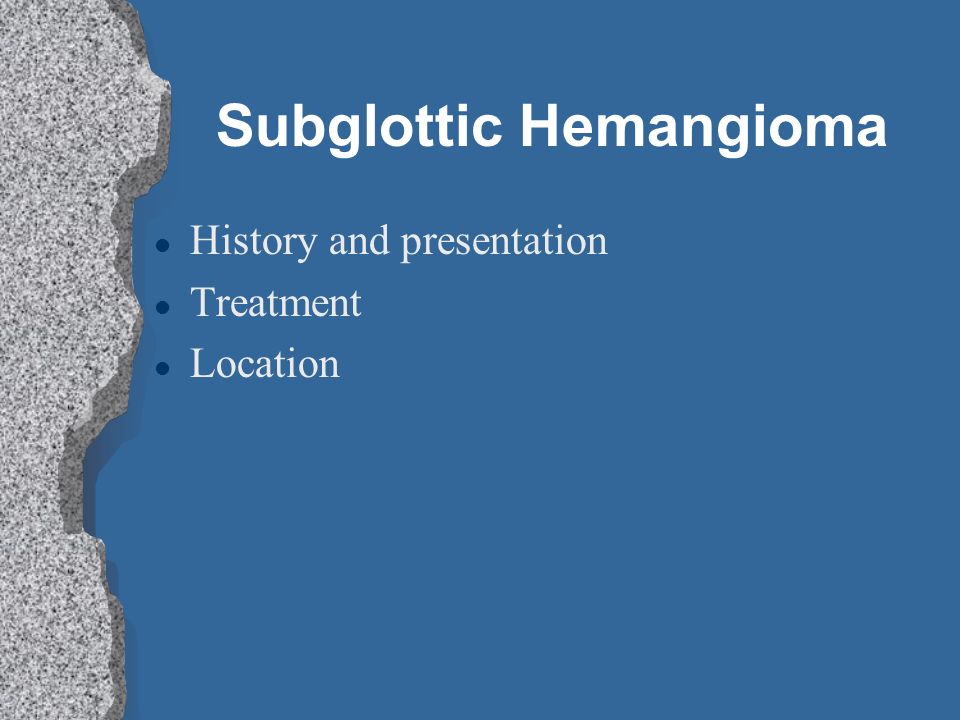 Subglottic Hemangioma

- History and presentation
- Treatment
- Location